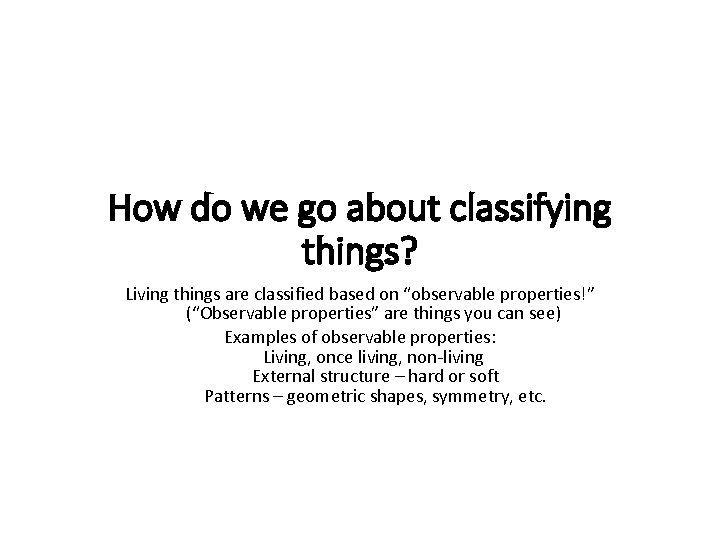 How do we go about classifying things?

Living things are classified based on “observable properties!”
(“Observable properties” are things you can see)

Examples of observable properties:
Living, once living, non-living
External structure – hard or soft
Patterns – geometric shapes, symmetry, etc.